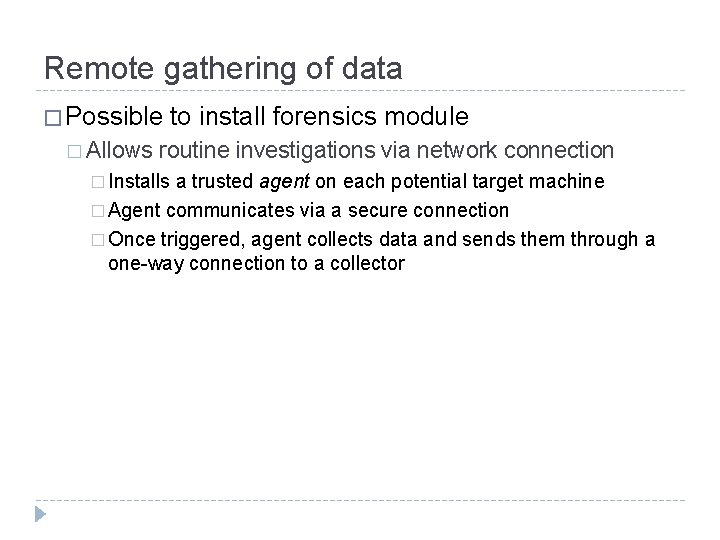 Remote gathering of data

□ Possible to install forensics module

□ Allows routine investigations via network connection

□ Installs a trusted agent on each potential target machine

□ Agent communicates via a secure connection

□ Once triggered, agent collects data and sends them through a one-way connection to a collector